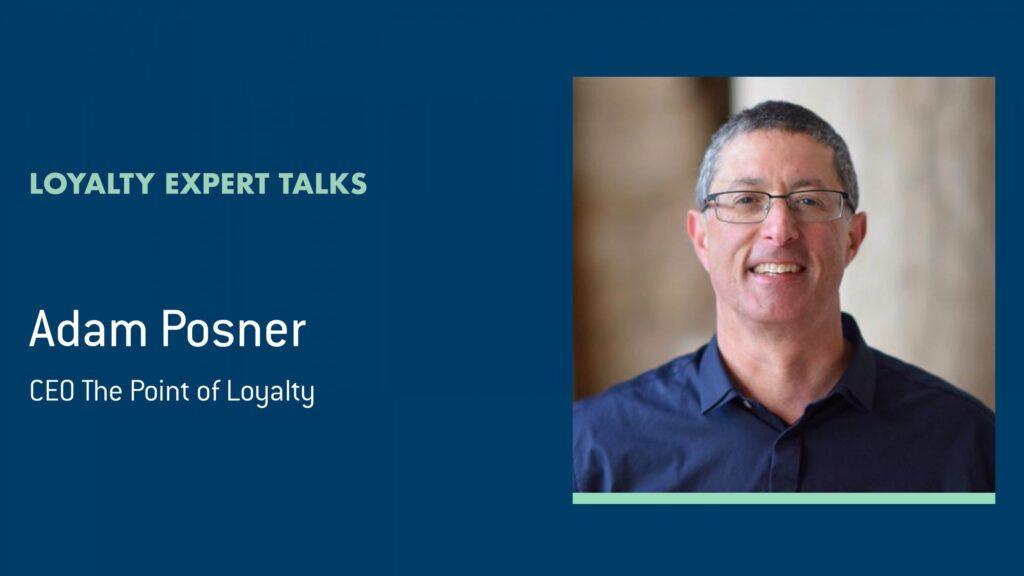 LOYALTY EXPERT TALKS

Adam Posner

CEO The Point of Loyalty